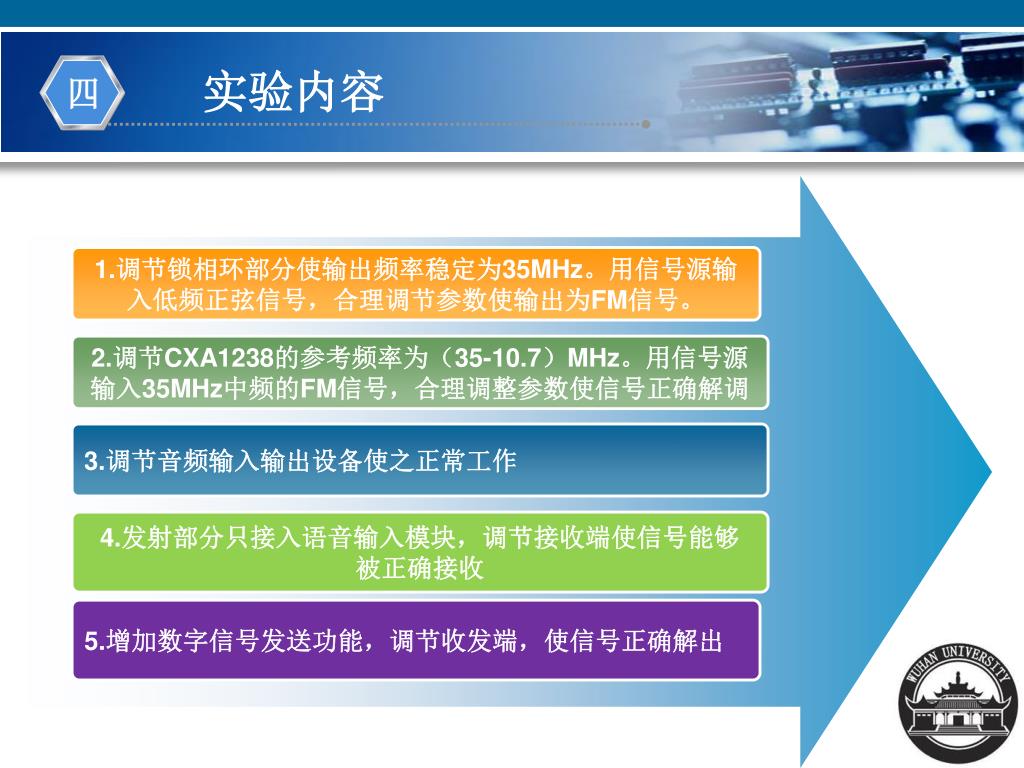 四

实验内容

1.调节锁相环部分使输出频率稳定为35MHz。用信号源输入低频正弦信号，合理调节参数使输出为FM信号。

2.调节CXA1238的参考频率为（35-10.7）MHz。用信号源输入35MHz中频的FM信号，合理调整参数使信号正确解调

3.调节音频输入输出设备使之正常工作

4.发射部分只接入语音输入模块，调节接收端使信号能够被正确接收

5.增加数字信号发送功能，调节收发端，使信号正确解出

WUHAN UNIVERSITY